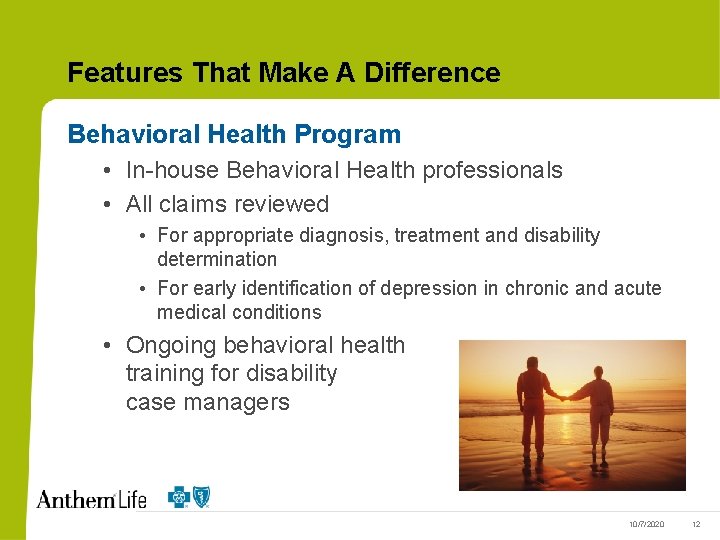 Features That Make A Difference

Behavioral Health Program

• In-house Behavioral Health professionals

• All claims reviewed

• For appropriate diagnosis, treatment and disability determination

• For early identification of depression in chronic and acute medical conditions

• Ongoing behavioral health training for disability case managers

Anthem Life

10/7/2020 12